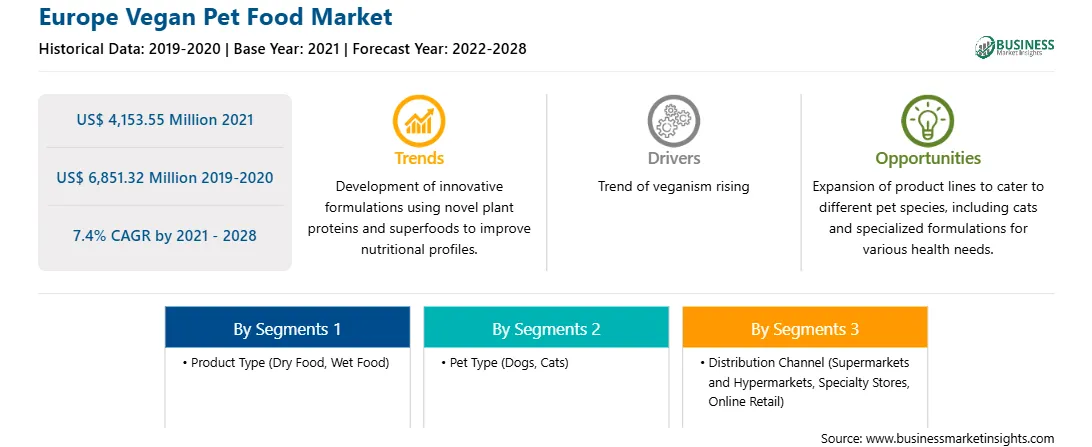 Europe Vegan Pet Food Market

Historical Data: 2019-2020 | Base Year: 2021 | Forecast Year: 2022-2028

BUSINESS Market Insights

US$ 4,153.55 Million 2021

US$ 6,851.32 Million 2019-2020

7.4% CAGR by 2021 - 2028

Trends

Development of innovative formulations using novel plant proteins and superfoods to improve nutritional profiles.

Drivers

Trend of veganism rising

Opportunities

Expansion of product lines to cater to different pet species, including cats and specialized formulations for various health needs.

By Segments 1

• Product Type (Dry Food, Wet Food)

By Segments 2

• Pet Type (Dogs, Cats)

By Segments 3

• Distribution Channel (Supermarkets and Hypermarkets, Specialty Stores, Online Retail)

Source: www.businessmarketinsights.com